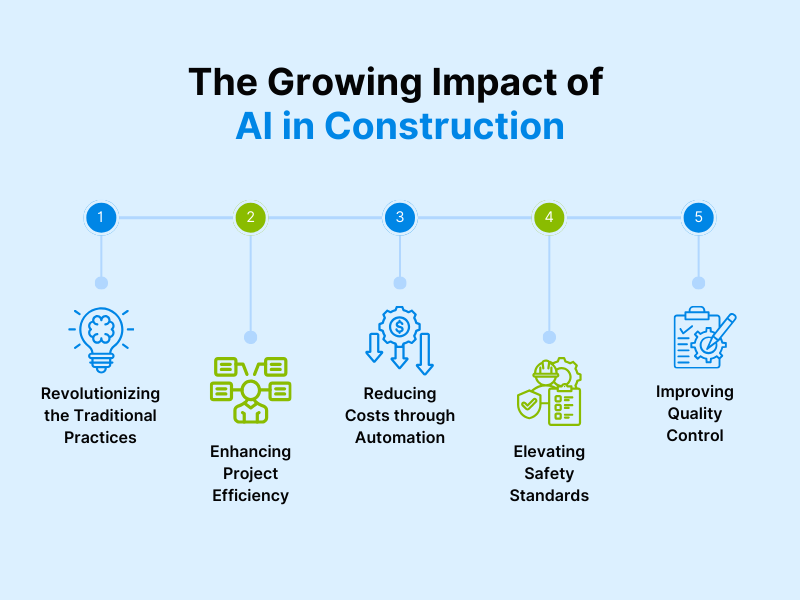 The Growing Impact of
AI in Construction

1

Revolutionizing the Traditional Practices

2

Enhancing Project Efficiency

3

Reducing Costs through Automation

4

Elevating Safety Standards

5

Improving Quality Control